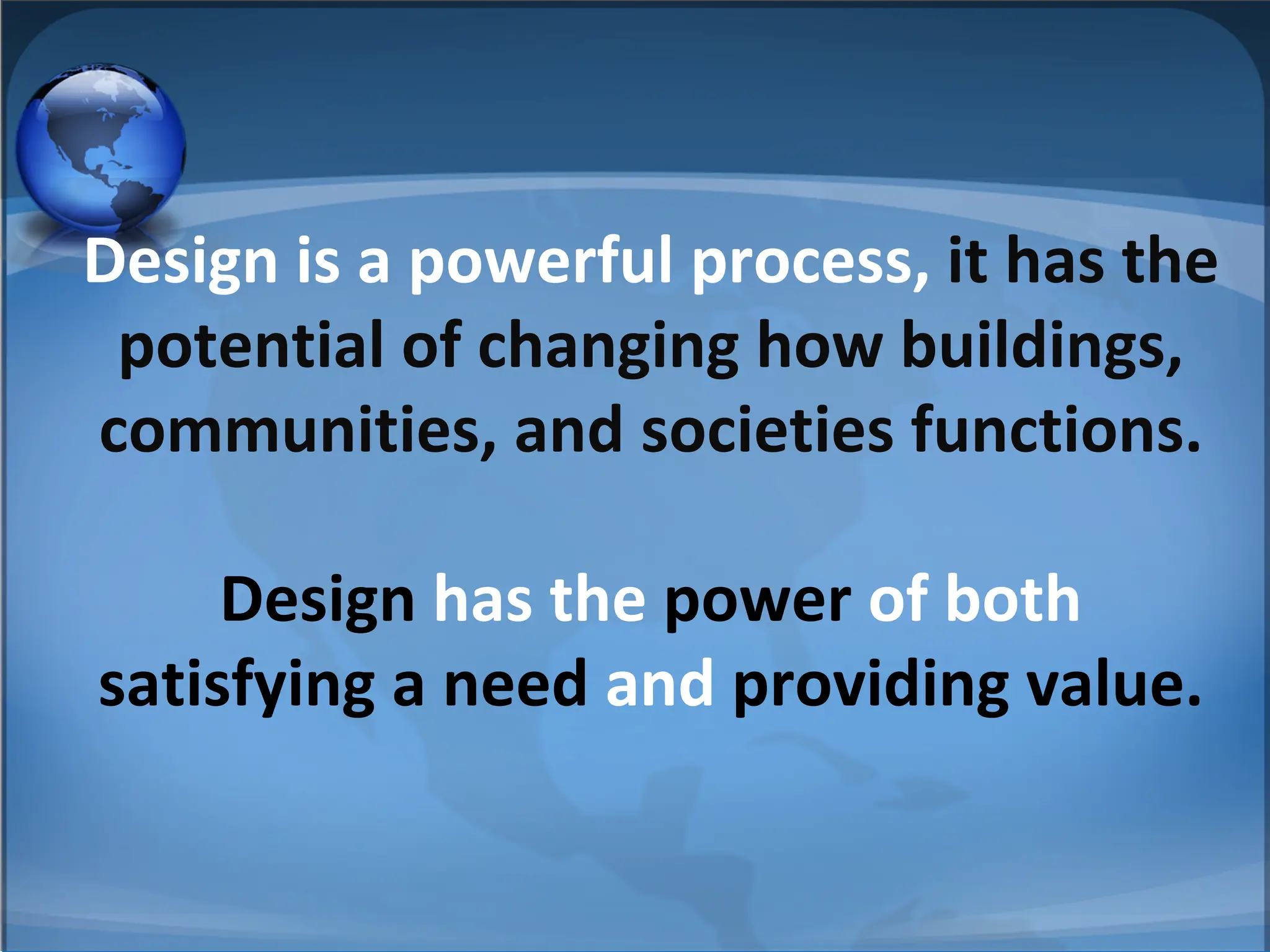 Design is a powerful process, it has the potential of changing how buildings, communities, and societies functions.

Design has the power of both satisfying a need and providing value.